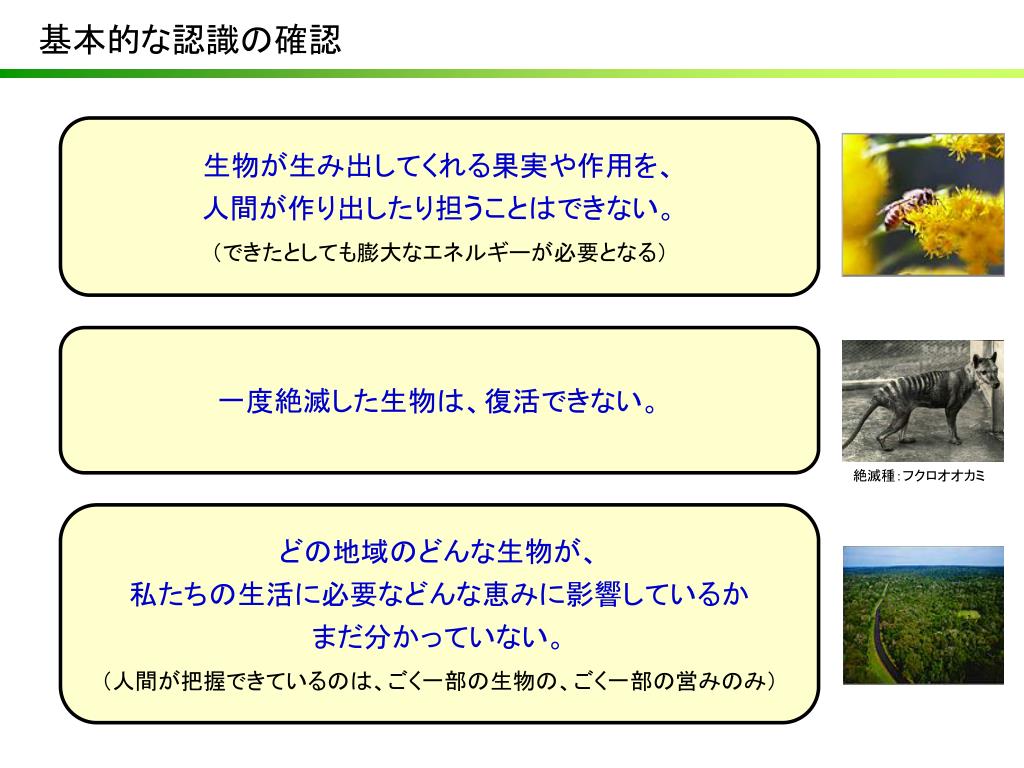 基本的な認識の確認

生物が生み出してくれる果実や作用を、
人間が作り出したり担うことはできない。
（できたとしても膨大なエネルギーが必要となる）

一度絶滅した生物は、復活できない。

絶滅種：フクロオオカミ

どの地域のどんな生物が、
私たちの生活に必要などんな恵みに影響しているか
まだ分かっていない。
（人間が把握できているのは、ごく一部の生物の、ごく一部の営みのみ）